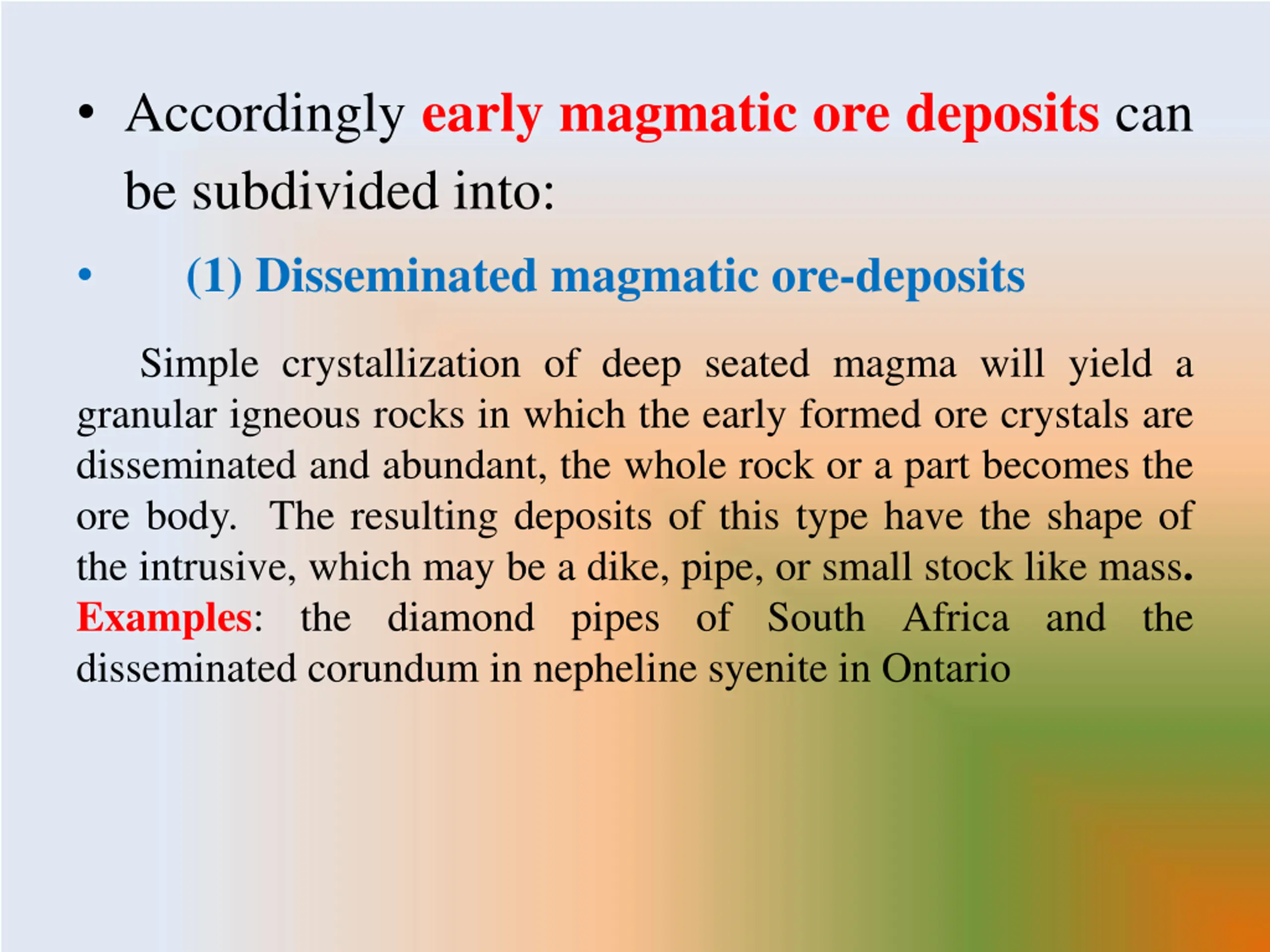 • Accordingly early magmatic ore deposits can be subdivided into:

• (1) Disseminated magmatic ore-deposits

Simple crystallization of deep seated magma will yield a granular igneous rocks in which the early formed ore crystals are disseminated and abundant, the whole rock or a part becomes the ore body. The resulting deposits of this type have the shape of the intrusive, which may be a dike, pipe, or small stock like mass. Examples: the diamond pipes of South Africa and the disseminated corundum in nepheline syenite in Ontario